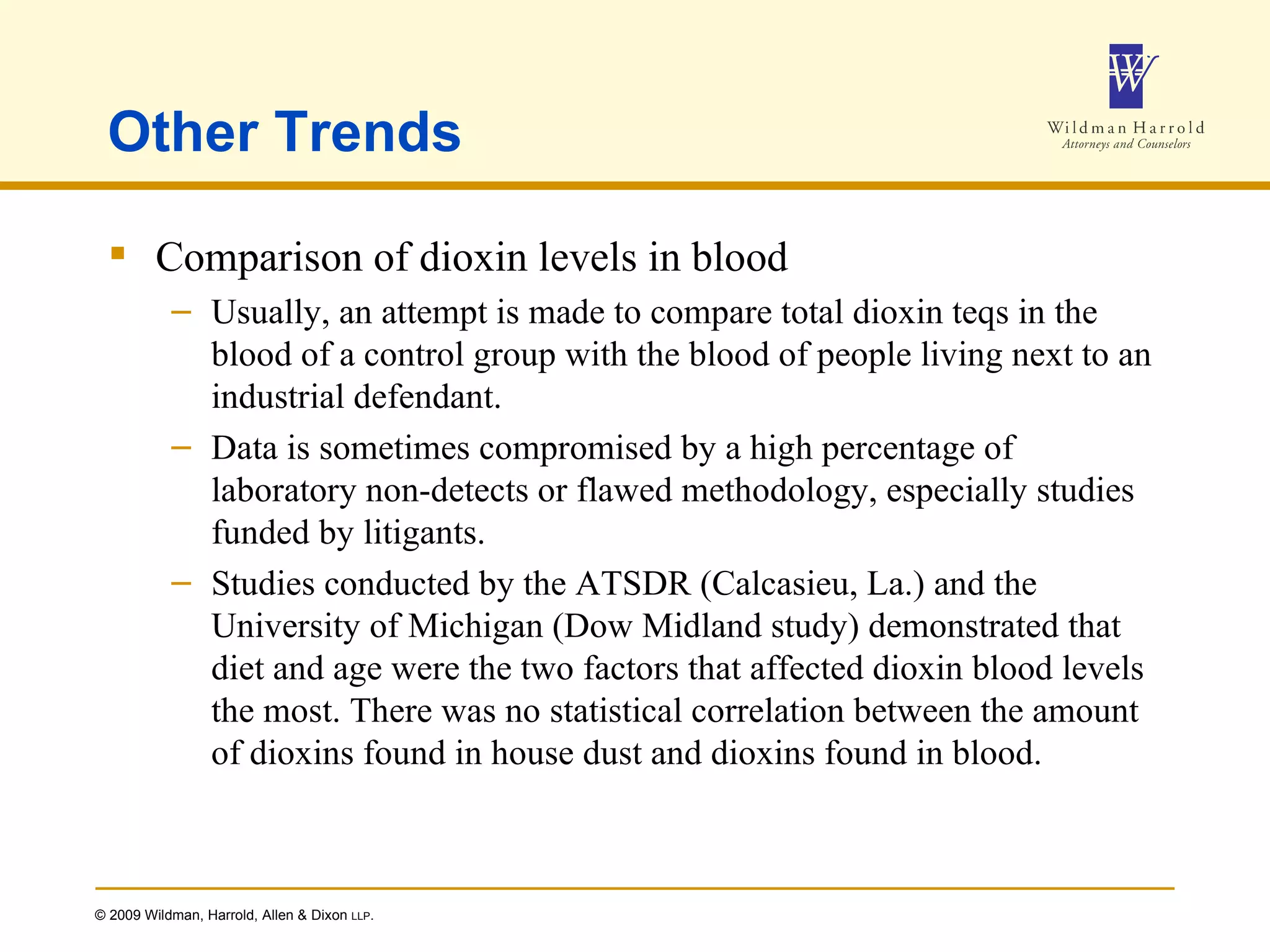 Other Trends

W

Wildman Harrold
Attorneys and Counselors

▪ Comparison of dioxin levels in blood

– Usually, an attempt is made to compare total dioxin teqs in the blood of a control group with the blood of people living next to an industrial defendant.

– Data is sometimes compromised by a high percentage of laboratory non-detects or flawed methodology, especially studies funded by litigants.

– Studies conducted by the ATSDR (Calcasieu, La.) and the University of Michigan (Dow Midland study) demonstrated that diet and age were the two factors that affected dioxin blood levels the most. There was no statistical correlation between the amount of dioxins found in house dust and dioxins found in blood.

© 2009 Wildman, Harrold, Allen & Dixon LLP.